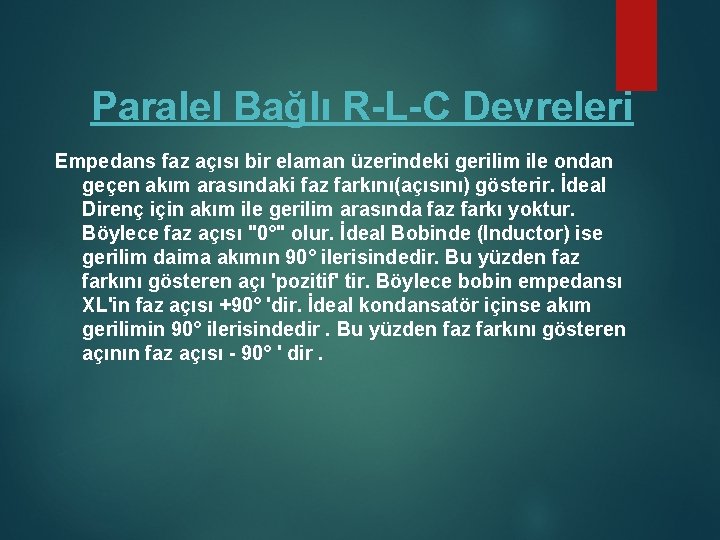 Paralel Bağlı R-L-C Devreleri

Empedans faz açısı bir elaman üzerindeki gerilim ile ondan geçen akım arasındaki faz farkını(açısını) gösterir. İdeal Direnç için akım ile gerilim arasında faz farkı yoktur. Böylece faz açısı "0°" olur. İdeal Bobinde (Inductor) ise gerilim daima akımın 90° ilerisindedir. Bu yüzden faz farkını gösteren açı 'pozitif' tir. Böylece bobin empedansı XL'in faz açısı +90° 'dir. İdeal kondansatör içinse akım gerilimin 90° ilerisindedir . Bu yüzden faz farkını gösteren açının faz açısı - 90° ' dir .